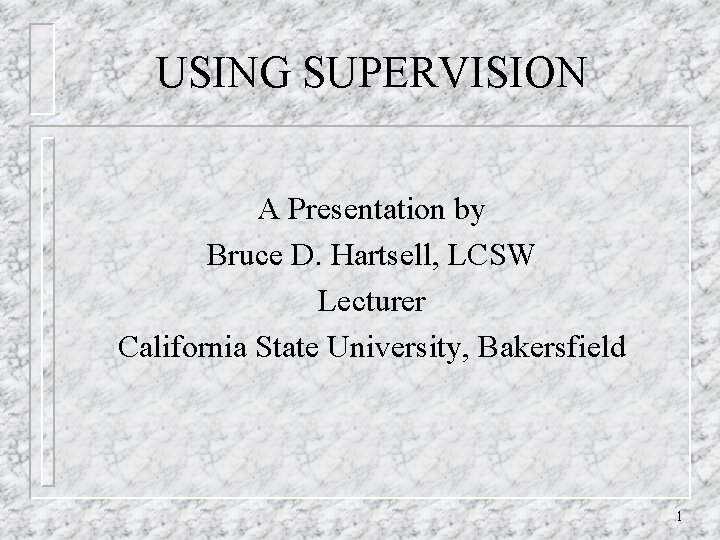 USING SUPERVISION

A Presentation by
Bruce D. Hartsell, LCSW
Lecturer
California State University, Bakersfield

1